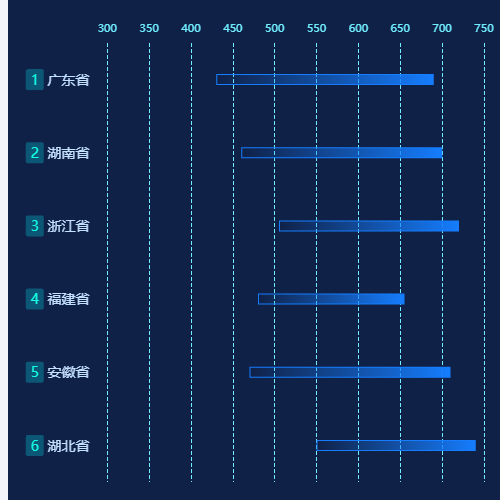 300 350 400 450 500 550 600 650 700 750

1 广东省

2 湖南省

3 浙江省

4 福建省

5 安徽省

6 湖北省